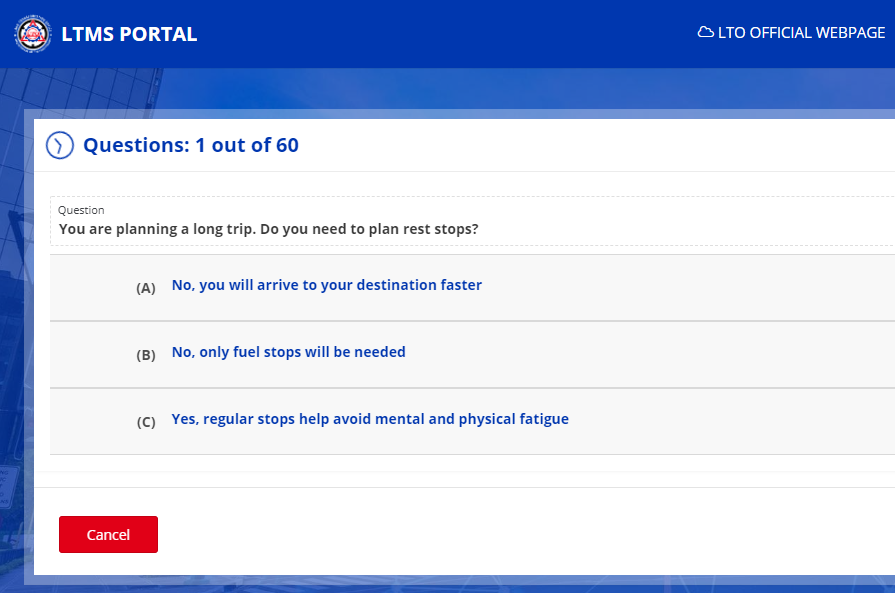 LTMS PORTAL

LTO OFFICIAL WEBPAGE

Questions: 1 out of 60

Question
You are planning a long trip. Do you need to plan rest stops?

(A) No, you will arrive to your destination faster

(B) No, only fuel stops will be needed

(C) Yes, regular stops help avoid mental and physical fatigue

Cancel